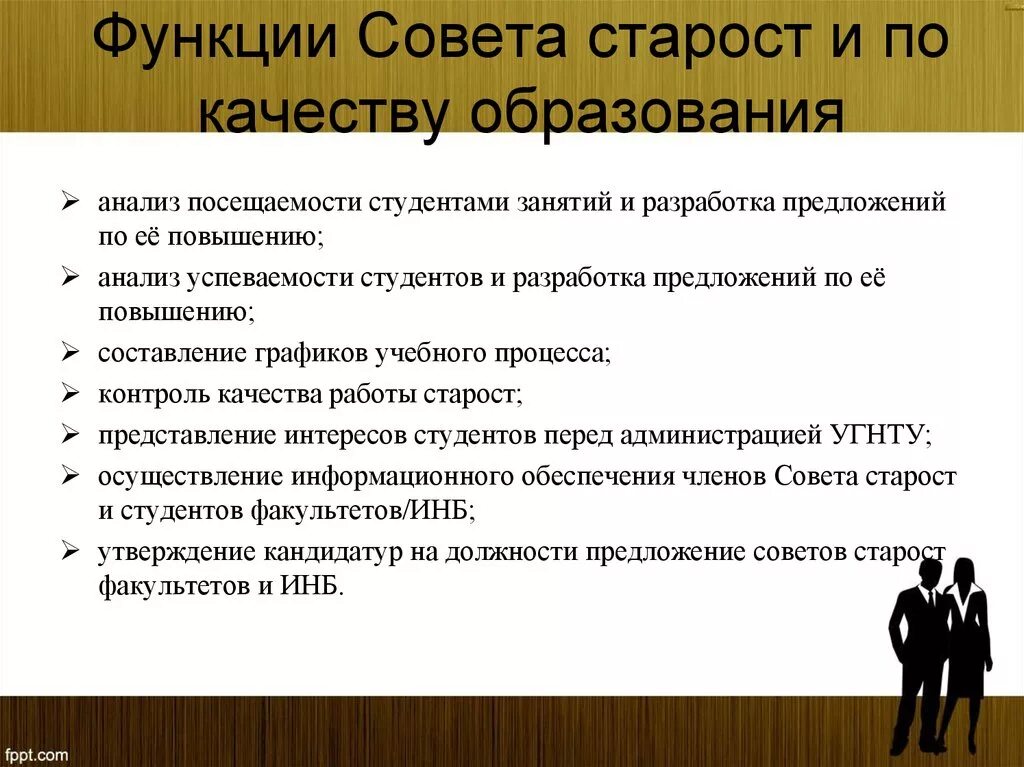 Функции Совета старост и по качеству образования

➢ анализ посещаемости студентами занятий и разработка предложений по её повышению;
➢ анализ успеваемости студентов и разработка предложений по её повышению;
➢ составление графиков учебного процесса;
➢ контроль качества работы старост;
➢ представление интересов студентов перед администрацией УГНТУ;
➢ осуществление информационного обеспечения членов Совета старост и студентов факультетов/ИНБ;
➢ утверждение кандидатур на должности предложение советов старост факультетов и ИНБ.

fppt.com